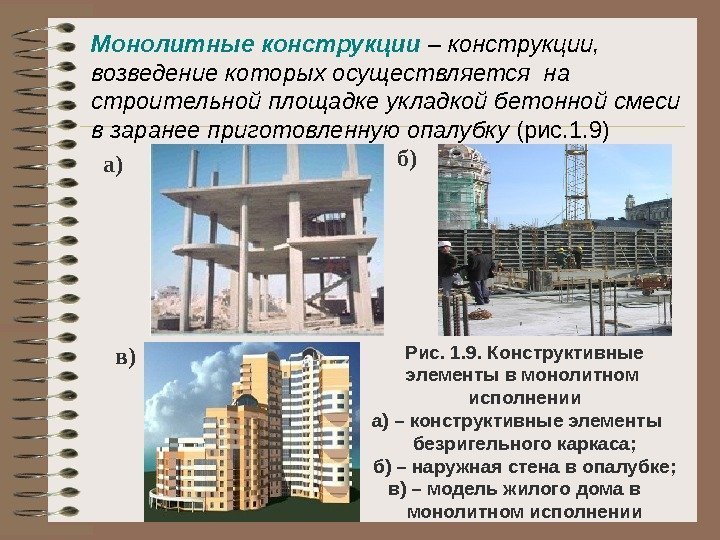 Монолитные конструкции – конструкции, возведение которых осуществляется на строительной площадке укладкой бетонной смеси в заранее приготовленную опалубку (рис.1.9)

а)

б)

в)

Рис. 1.9. Конструктивные элементы в монолитном исполнении
а) – конструктивные элементы безригельного каркаса;
б) – наружная стена в опалубке;
в) – модель жилого дома в монолитном исполнении